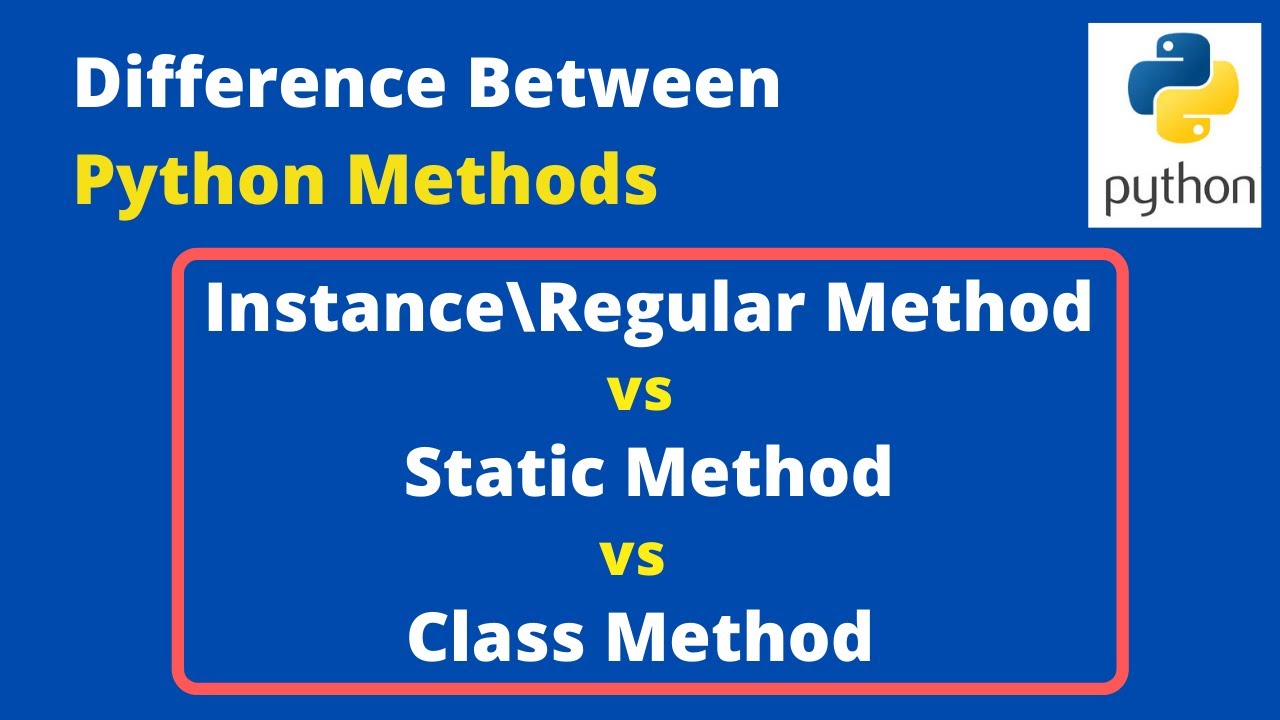 Difference Between
Python Methods

python

Instance\Regular Method
vs
Static Method
vs
Class Method